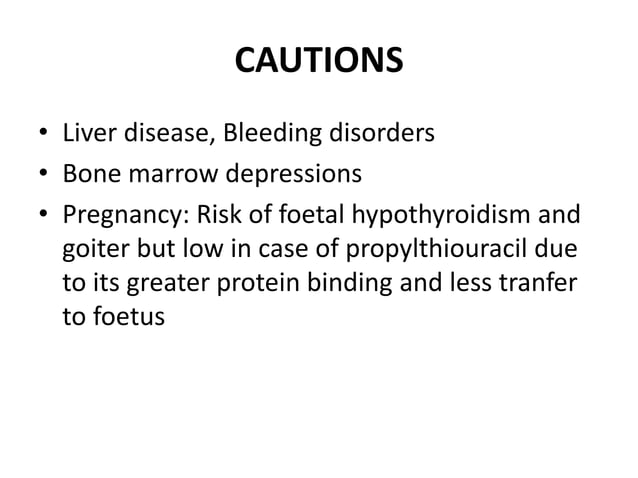 CAUTIONS

• Liver disease, Bleeding disorders
• Bone marrow depressions
• Pregnancy: Risk of foetal hypothyroidism and goiter but low in case of propylthiouracil due to its greater protein binding and less tranfer to foetus